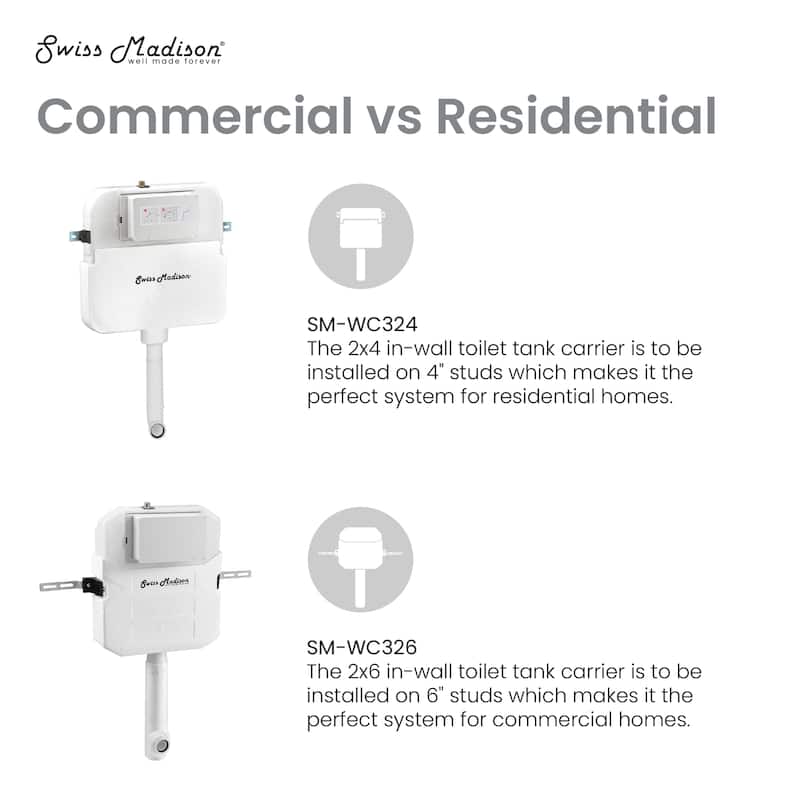 Swiss Madison®
well made forever

Commercial vs Residential

Swiss Madison

SM-WC324
The 2x4 in-wall toilet tank carrier is to be installed on 4" studs which makes it the perfect system for residential homes.

Swiss Madison

SM-WC326
The 2x6 in-wall toilet tank carrier is to be installed on 6" studs which makes it the perfect system for commercial homes.